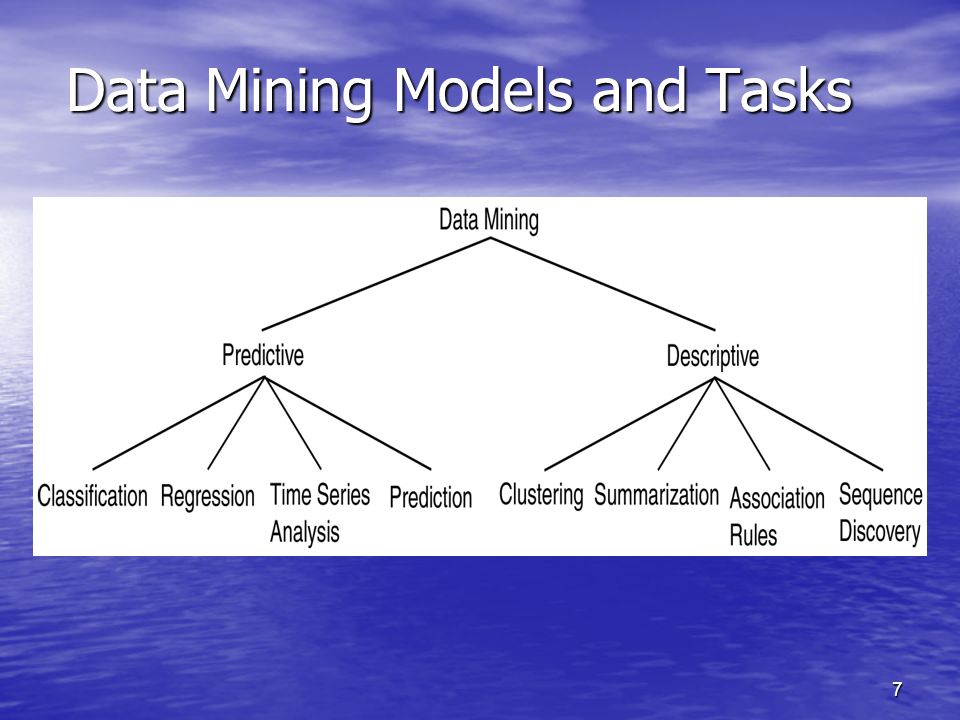 Data Mining Models and Tasks

Data Mining

Predictive

Descriptive

Classification

Regression

Time Series Analysis

Prediction

Clustering

Summarization

Association Rules

Sequence Discovery

7